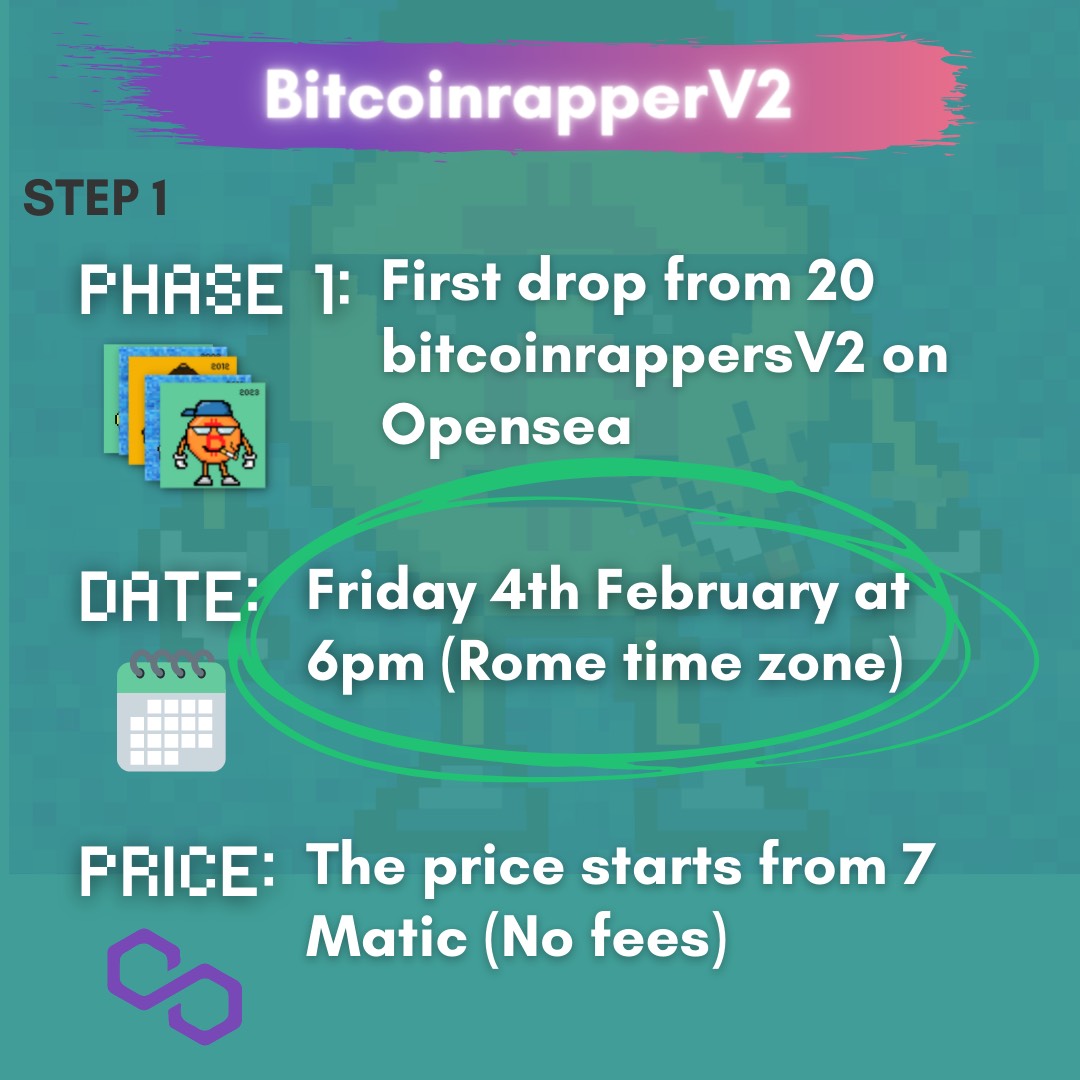 BitcoinrapperV2

STEP 1

PHASE 1: First drop from 20 bitcoinrappersV2 on Opensea

2012

2023

DATE: Friday 4th February at 6pm (Rome time zone)

PRICE: The price starts from 7 Matic (No fees)